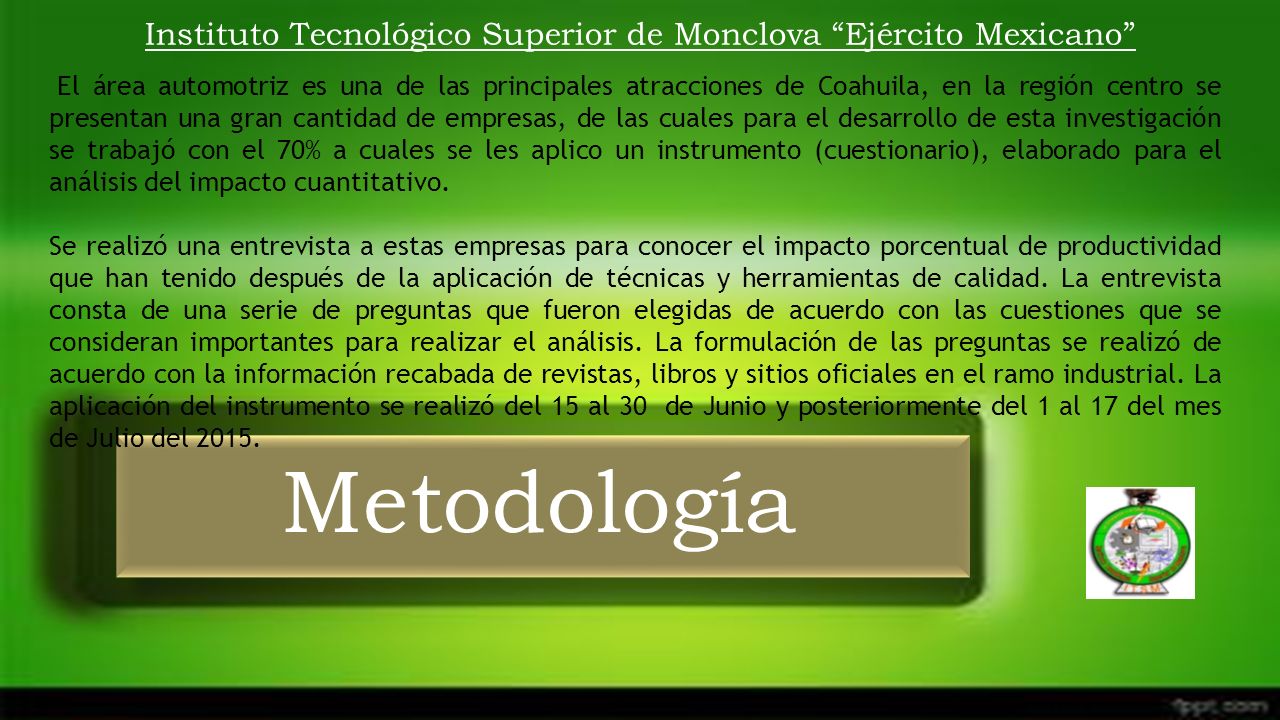 Instituto Tecnológico Superior de Monclova “Ejército Mexicano”

El área automotriz es una de las principales atracciones de Coahuila, en la región centro se presentan una gran cantidad de empresas, de las cuales para el desarrollo de esta investigación se trabajó con el 70% a cuales se les aplico un instrumento (cuestionario), elaborado para el análisis del impacto cuantitativo.

Se realizó una entrevista a estas empresas para conocer el impacto porcentual de productividad que han tenido después de la aplicación de técnicas y herramientas de calidad. La entrevista consta de una serie de preguntas que fueron elegidas de acuerdo con las cuestiones que se consideran importantes para realizar el análisis. La formulación de las preguntas se realizó de acuerdo con la información recabada de revistas, libros y sitios oficiales en el ramo industrial. La aplicación del instrumento se realizó del 15 al 30 de Junio y posteriormente del 1 al 17 del mes de Julio del 2015.

Metodología

fppt.com